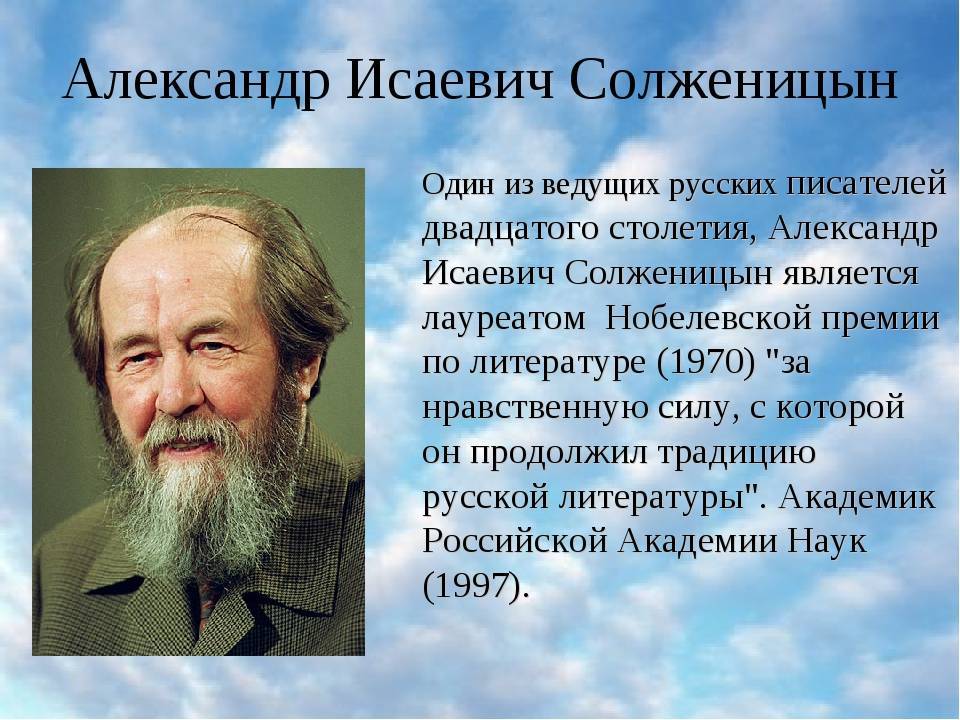 Александр Исаевич Солженицын

Один из ведущих русских писателей двадцатого столетия, Александр Исаевич Солженицын является лауреатом  Нобелевской премии по литературе (1970) "за нравственную силу, с которой он продолжил традицию русской литературы". Академик Российской Академии Наук (1997).